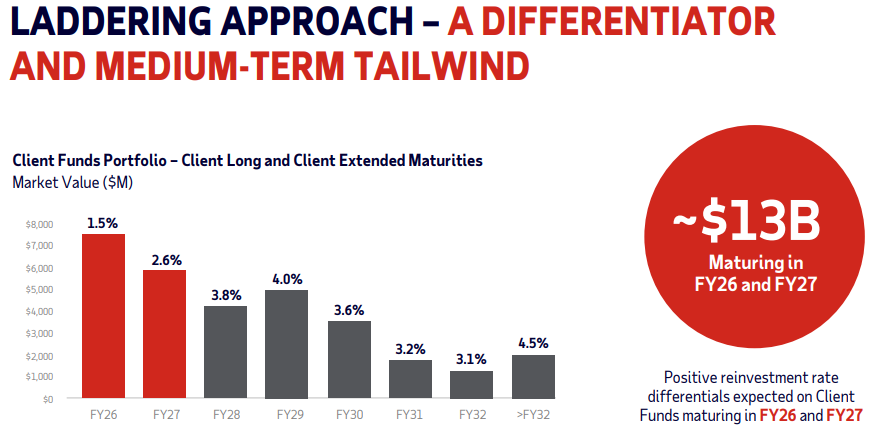 LADDERING APPROACH – A DIFFERENTIATOR AND MEDIUM-TERM TAILWIND

Client Funds Portfolio – Client Long and Client Extended Maturities
Market Value ($M)

$8,000
$7,000
$6,000
$5,000
$4,000
$3,000
$2,000
$1,000
$0

1.5%
2.6%
3.8%
4.0%
3.6%
3.2%
3.1%
4.5%

FY26
FY27
FY28
FY29
FY30
FY31
FY32
>FY32

~$13B
Maturing in FY26 and FY27

Positive reinvestment rate differentials expected on Client Funds maturing in FY26 and FY27